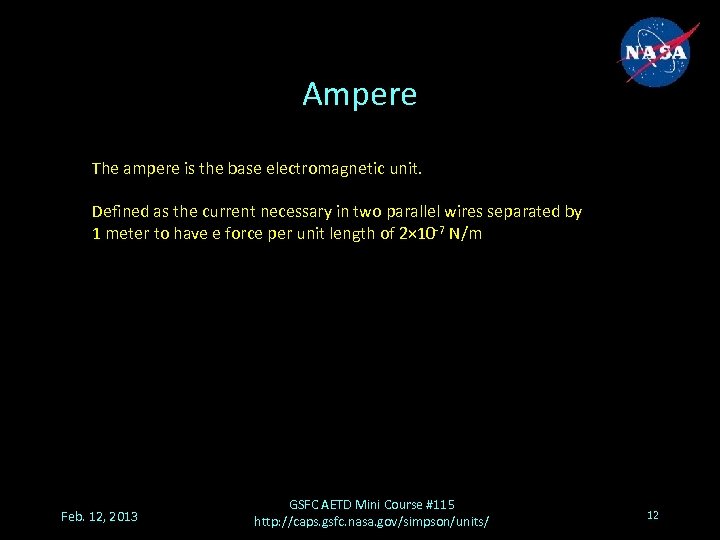 NASA

Ampere

The ampere is the base electromagnetic unit.

Defined as the current necessary in two parallel wires separated by 1 meter to have e force per unit length of $2\times10^{-7}$ N/m

Feb. 12, 2013

GSFC AETD Mini Course #115
http://caps.gsfc.nasa.gov/simpson/units/

12